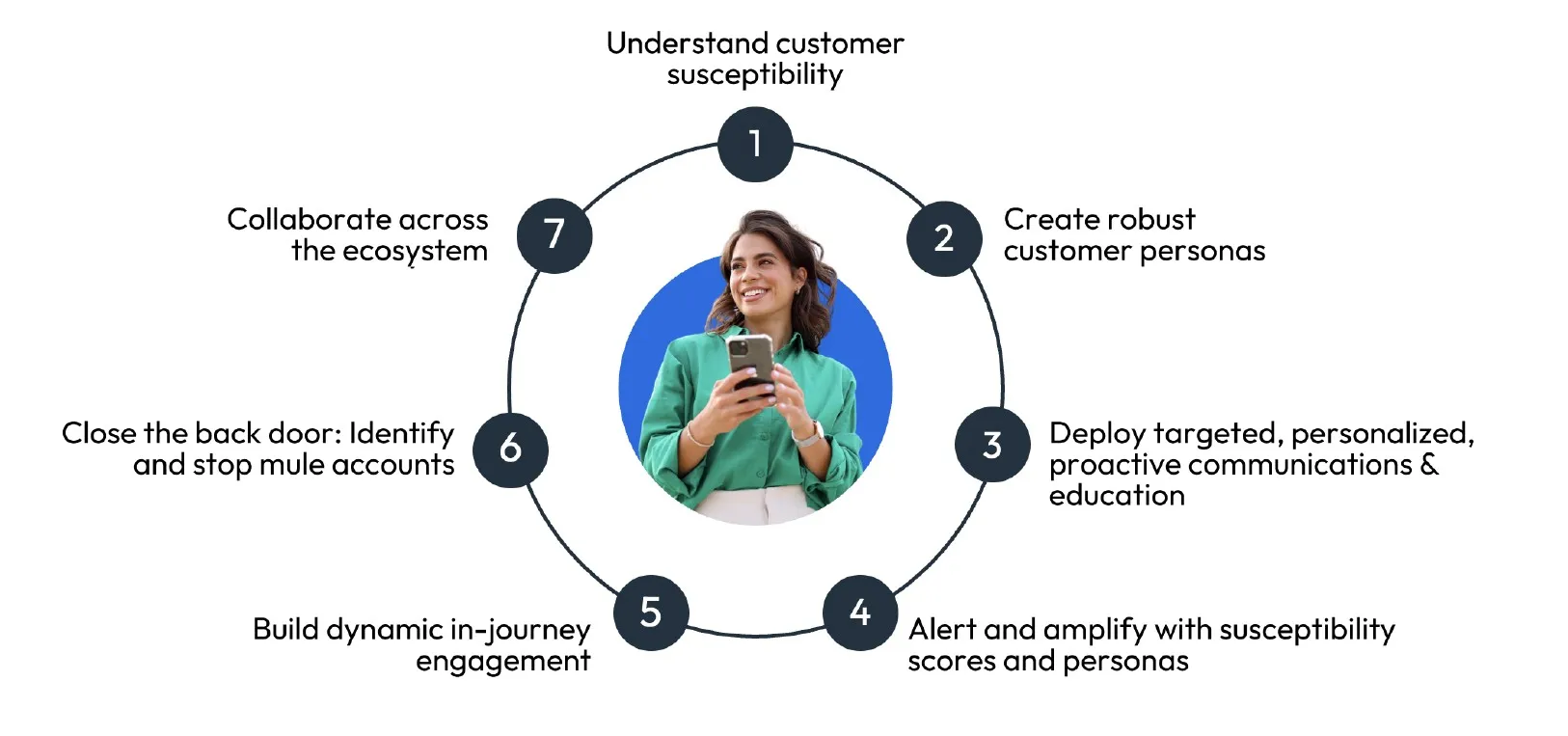 Understand customer susceptibility

1

2

Create robust customer personas

3

Deploy targeted, personalized, proactive communications & education

4

Alert and amplify with susceptibility scores and personas

5

Build dynamic in-journey engagement

6

Close the back door: Identify and stop mule accounts

7

Collaborate across the ecosystem